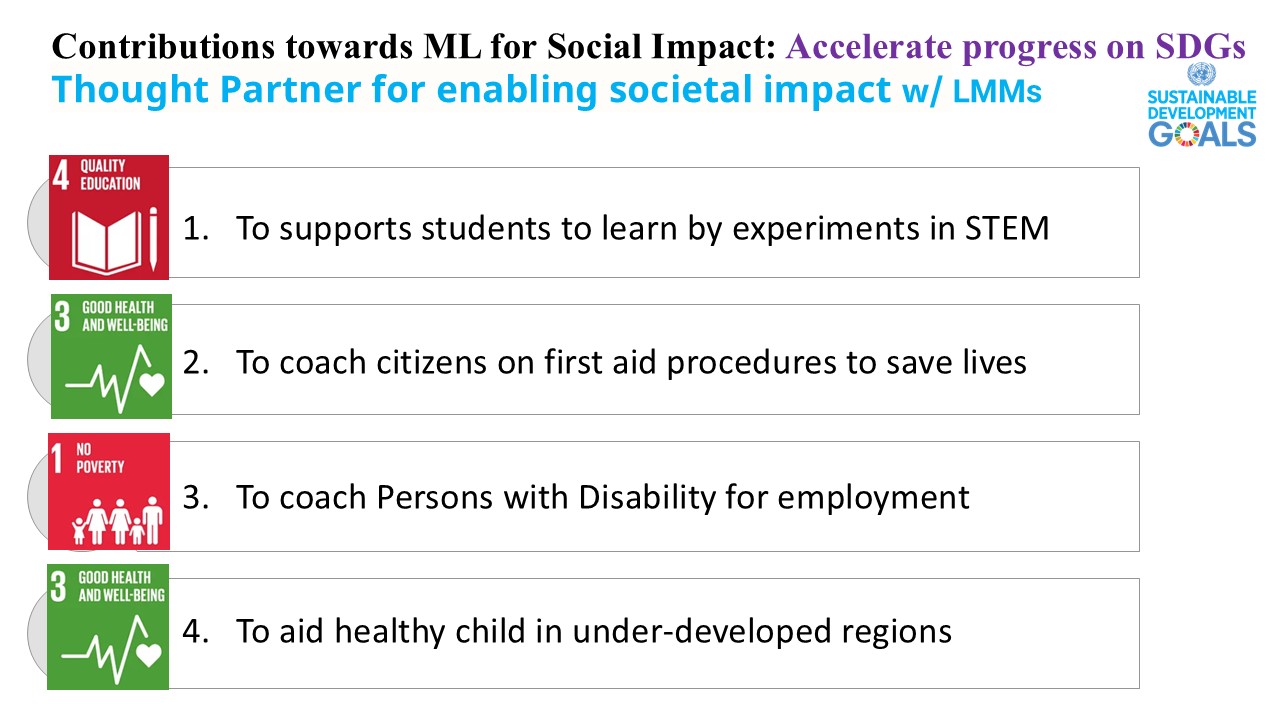 Contributions towards ML for Social Impact: Accelerate progress on SDGs
Thought Partner for enabling societal impact w/ LMMs

SUSTAINABLE DEVELOPMENT GOALS

4 QUALITY EDUCATION

1. To supports students to learn by experiments in STEM

3 GOOD HEALTH AND WELL-BEING

2. To coach citizens on first aid procedures to save lives

1 NO POVERTY

3. To coach Persons with Disability for employment

3 GOOD HEALTH AND WELL-BEING

4. To aid healthy child in under-developed regions